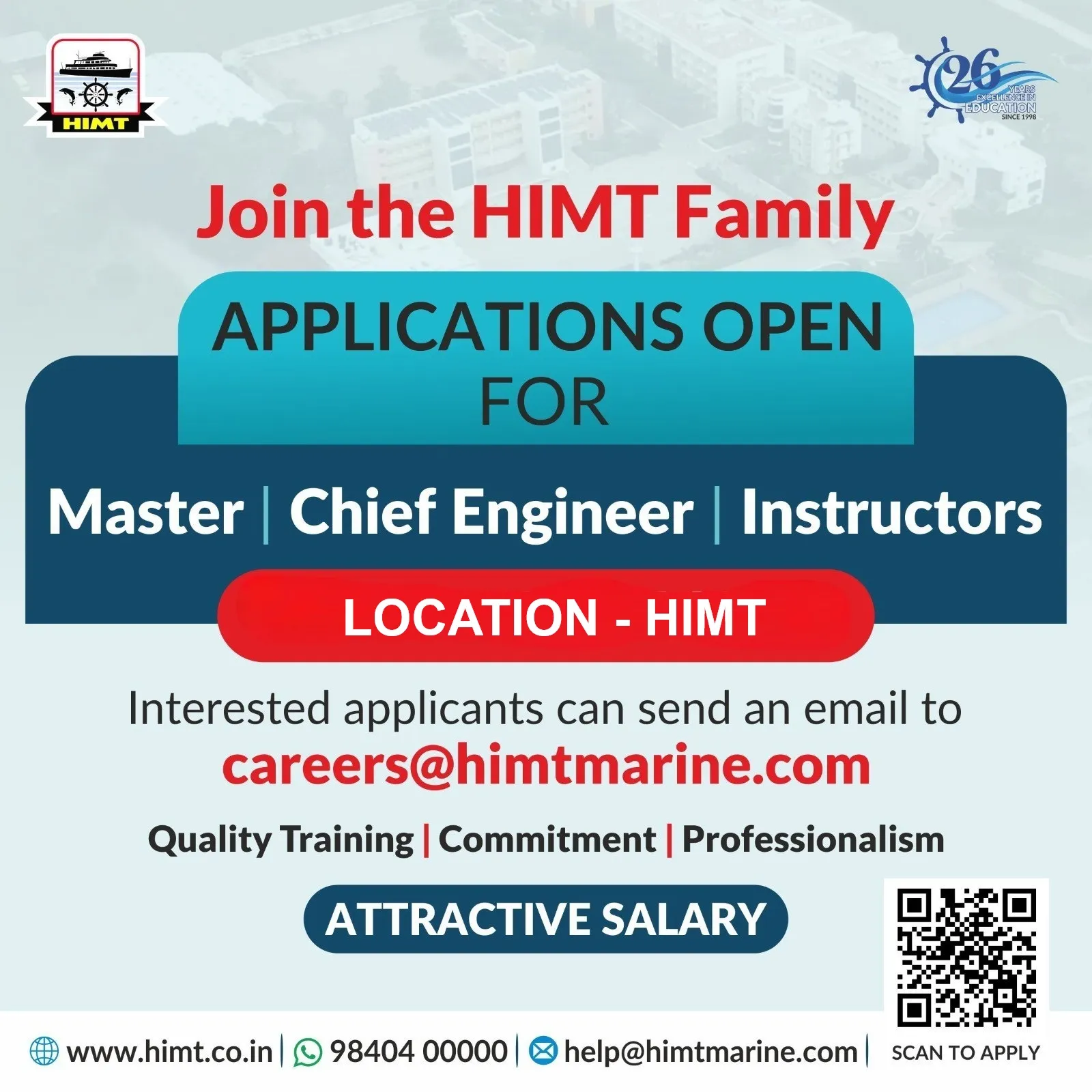 HIMT

26 YEARS EXCELLENCE IN EDUCATION SINCE 1998

Join the HIMT Family

APPLICATIONS OPEN FOR

Master | Chief Engineer | Instructors

LOCATION - HIMT

Interested applicants can send an email to careers@himtmarine.com

Quality Training | Commitment | Professionalism

ATTRACTIVE SALARY

www.himt.co.in | 98404 00000 | help@himtmarine.com |

SCAN TO APPLY